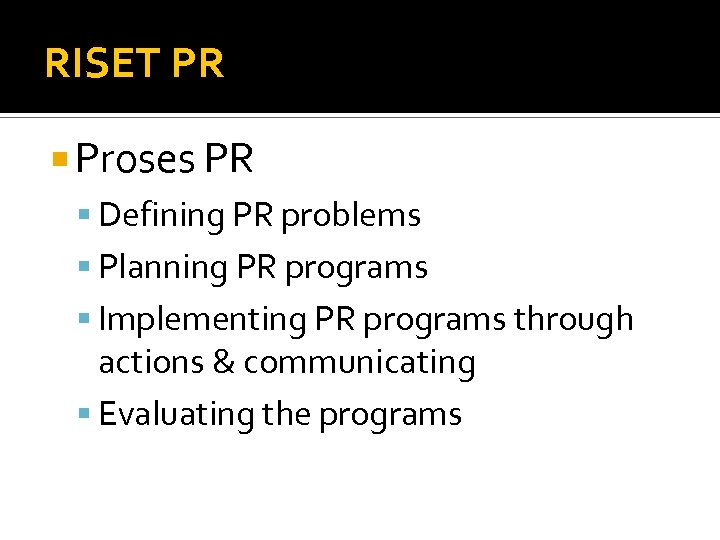 RISET PR

Proses PR

Defining PR problems

Planning PR programs

Implementing PR programs through actions & communicating

Evaluating the programs